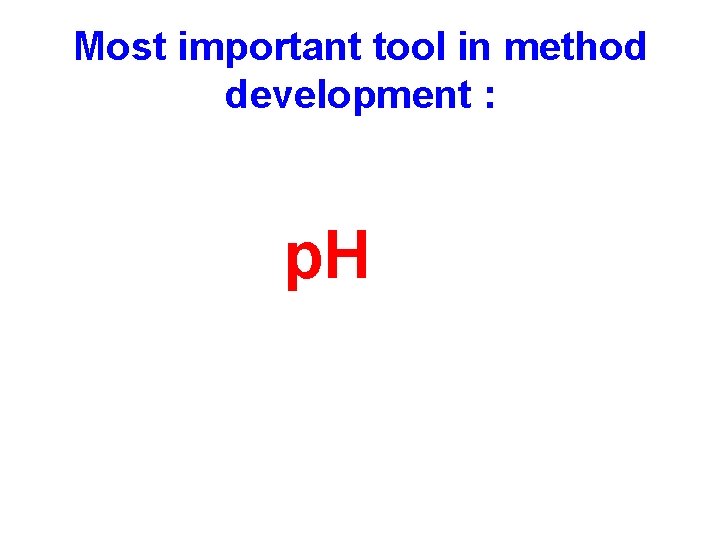 Most important tool in method development :

pH